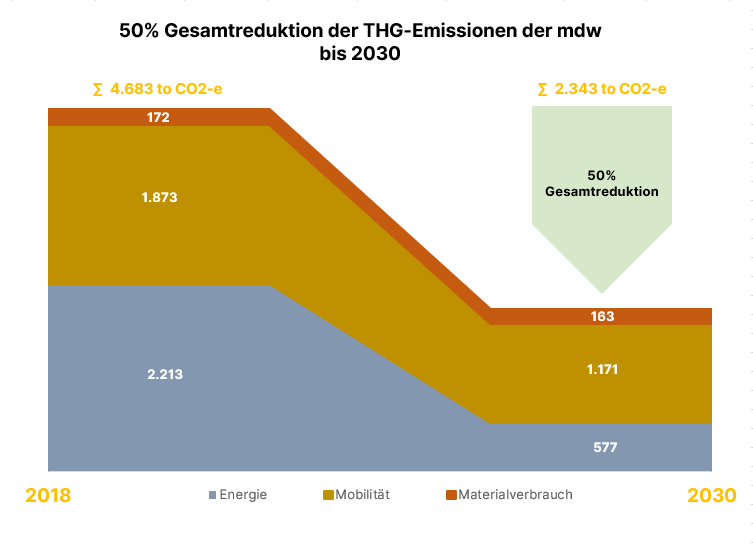 50% Gesamtreduktion der THG-Emissionen der mdw
bis 2030

∑ 4.683 to CO2-e

∑ 2.343 to CO2-e

172

1.873

2.213

50%
Gesamtreduktion

163

1.171

577

2018

Energie
Mobilität
Materialverbrauch

2030